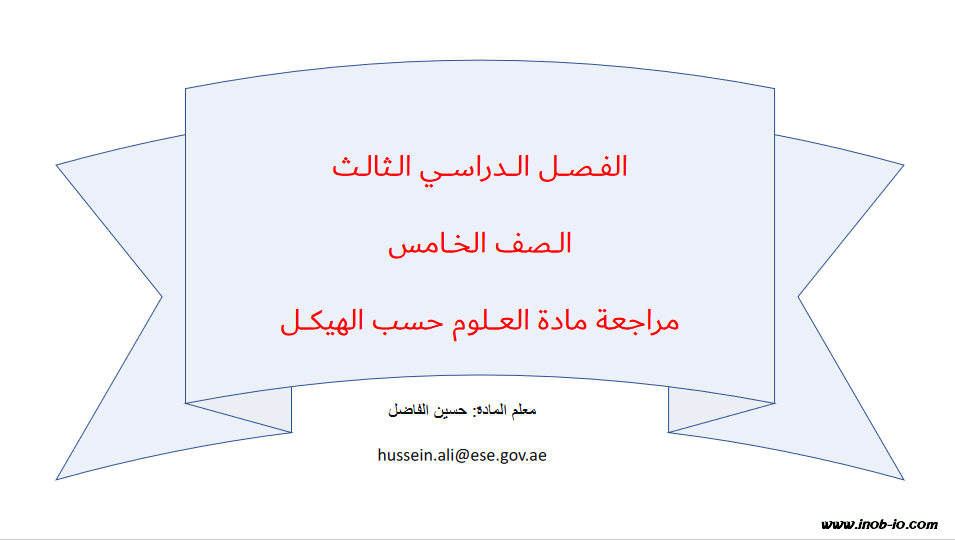 الفصل الدراسي الثالث

الصف الخامس

مراجعة مادة العلوم حسب الهيكل

معلم المادة: حسين الفاضل

hussein.ali@ese.gov.ae

www.inob-io.com